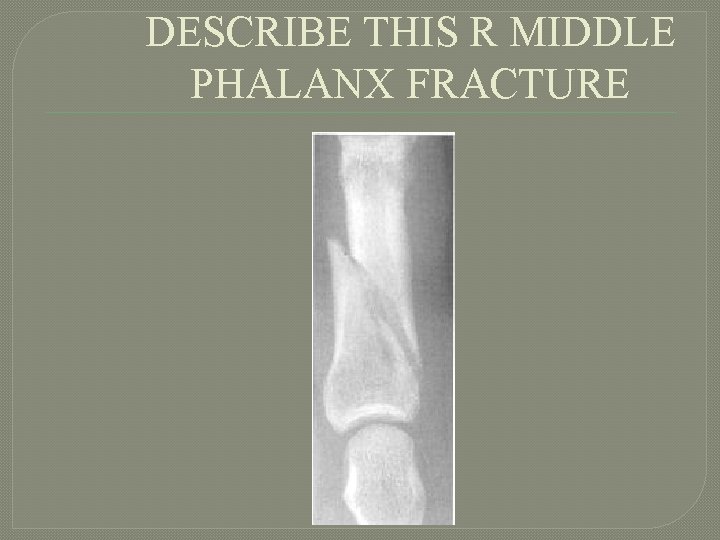 DESCRIBE THIS R MIDDLE PHALANX FRACTURE